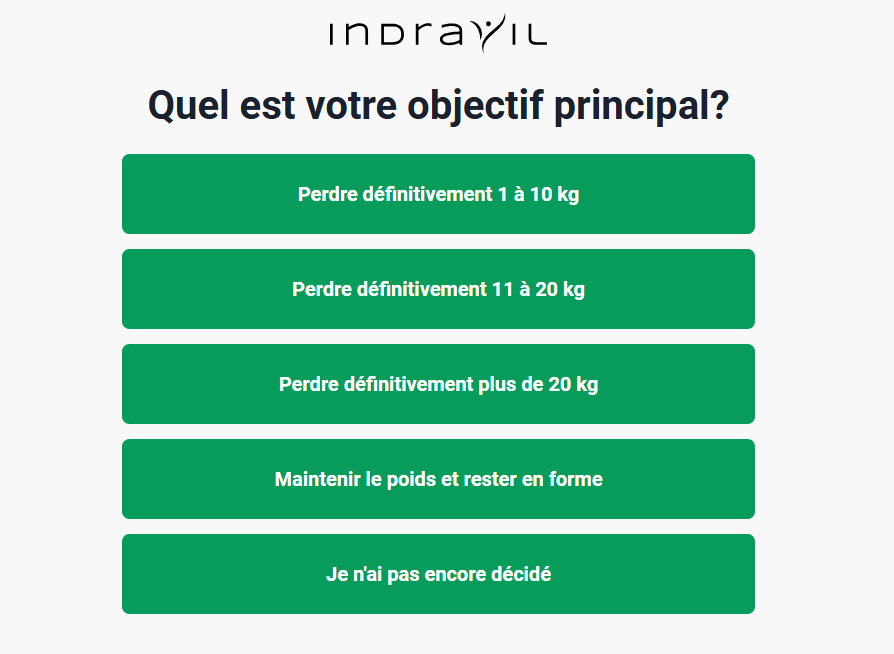 INDRAVIL

Quel est votre objectif principal?

Perdre définitivement 1 à 10 kg

Perdre définitivement 11 à 20 kg

Perdre définitivement plus de 20 kg

Maintenir le poids et rester en forme

Je n'ai pas encore décidé